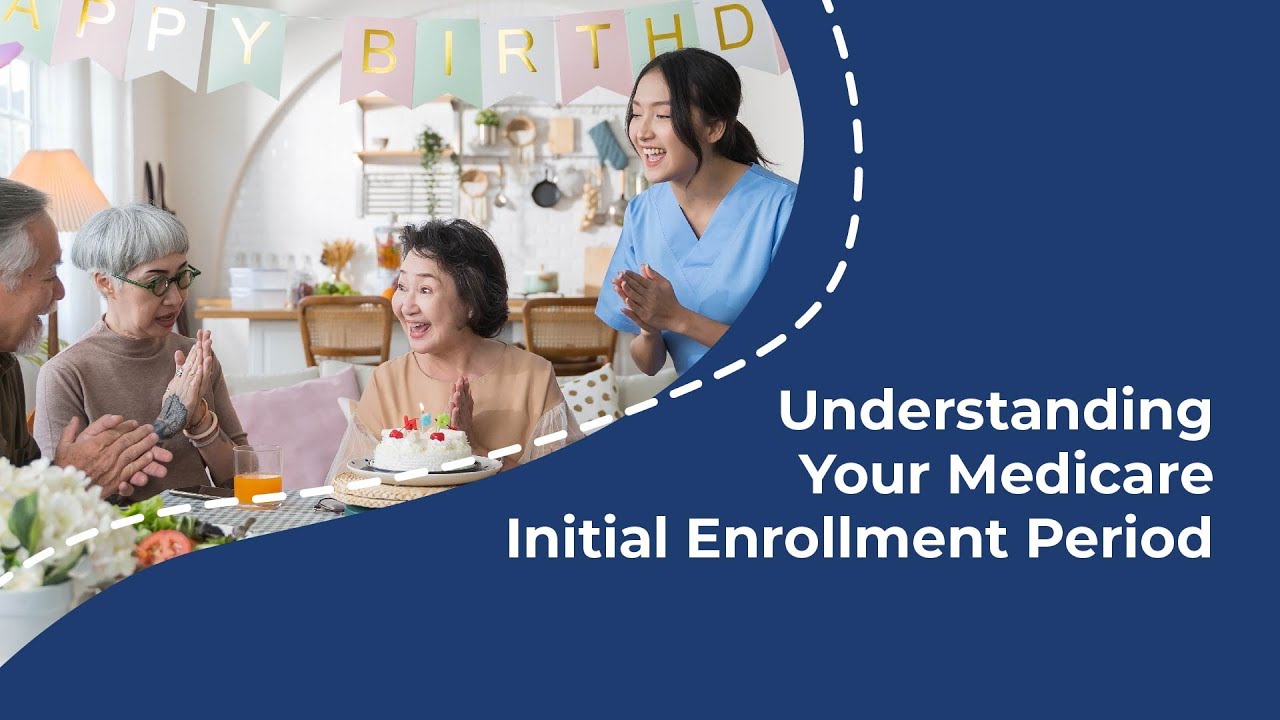 APPY BIRTHD

Understanding Your Medicare Initial Enrollment Period